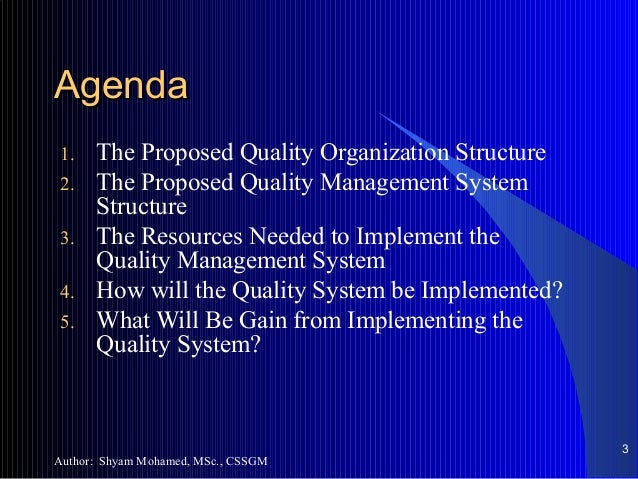 Agenda

1. The Proposed Quality Organization Structure
2. The Proposed Quality Management System Structure
3. The Resources Needed to Implement the Quality Management System
4. How will the Quality System be Implemented?
5. What Will Be Gain from Implementing the Quality System?

Author: Shyam Mohamed, MSc., CSSGM

3